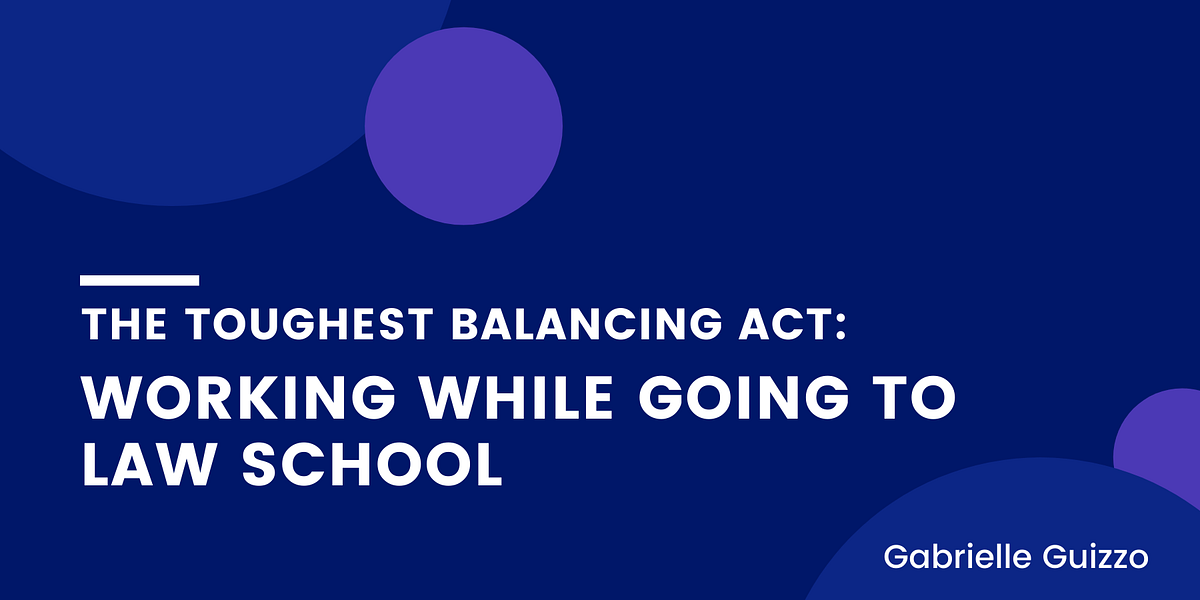 THE TOUGHEST BALANCING ACT:

WORKING WHILE GOING TO LAW SCHOOL

Gabrielle Guizzo